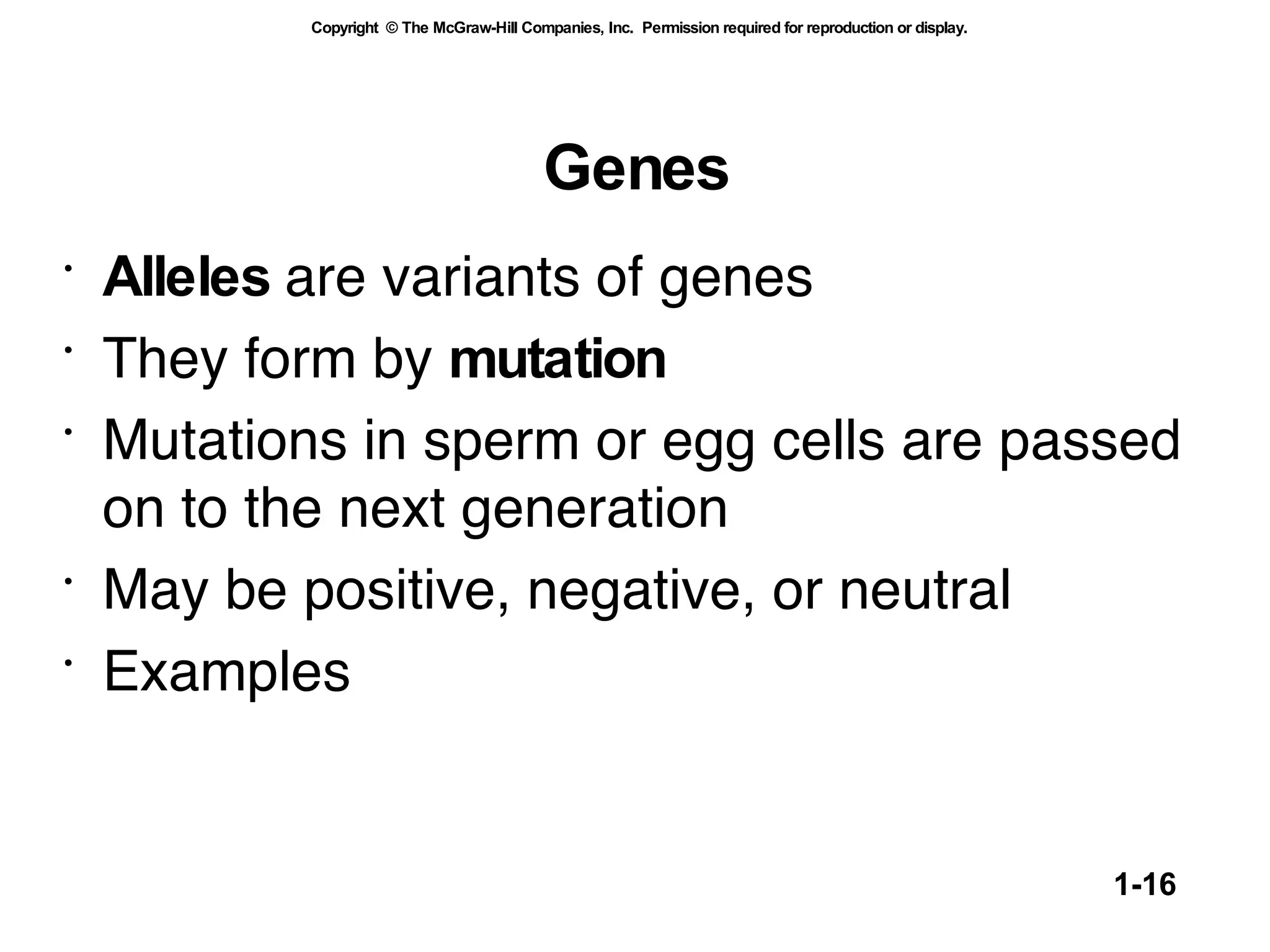 Copyright © The McGraw-Hill Companies, Inc. Permission required for reproduction or display.

Genes

• Alleles are variants of genes
• They form by mutation
• Mutations in sperm or egg cells are passed on to the next generation
• May be positive, negative, or neutral
• Examples

1-16